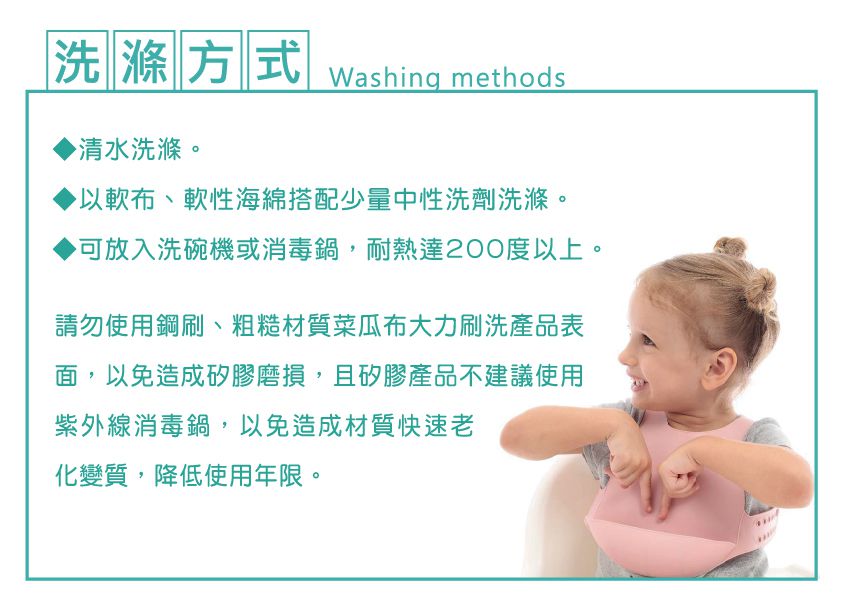 洗滌方式 Washing methods

◆清水洗滌。

◆以軟布、軟性海綿搭配少量中性洗劑洗滌。

◆可放入洗碗機或消毒鍋，耐熱達200度以上。

請勿使用鋼刷、粗糙材質菜瓜布大力刷洗產品表面，以免造成矽膠磨損，且矽膠產品不建議使用紫外線消毒鍋，以免造成材質快速老化變質，降低使用年限。